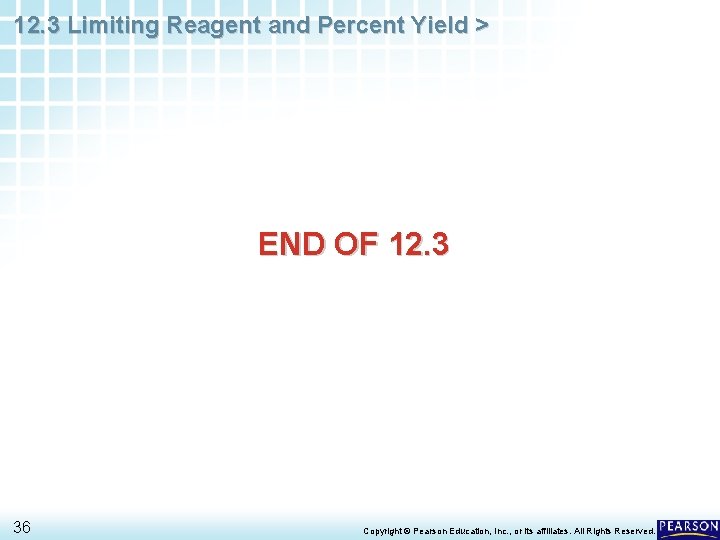 12.3 Limiting Reagent and Percent Yield >

END OF 12.3

36

Copyright © Pearson Education, Inc., or its affiliates. All Rights Reserved.

PEARSON